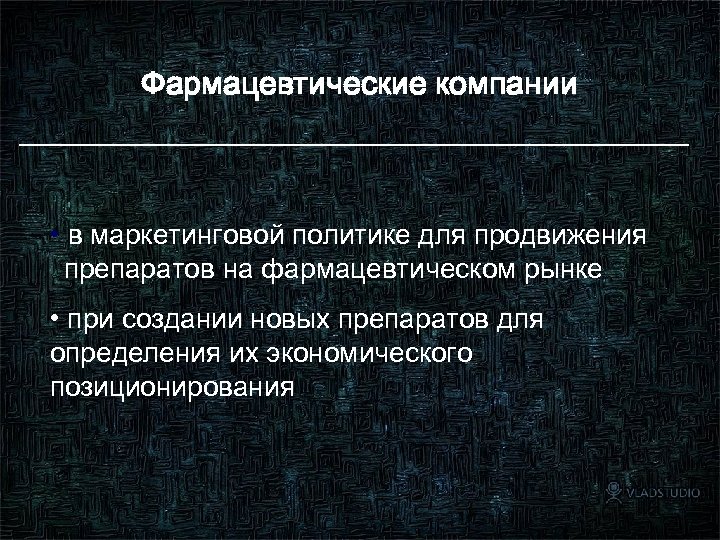 Фармацевтические компании

• в маркетинговой политике для продвижения препаратов на фармацевтическом рынке

• при создании новых препаратов для определения их экономического позиционирования

VLADSTUDIO